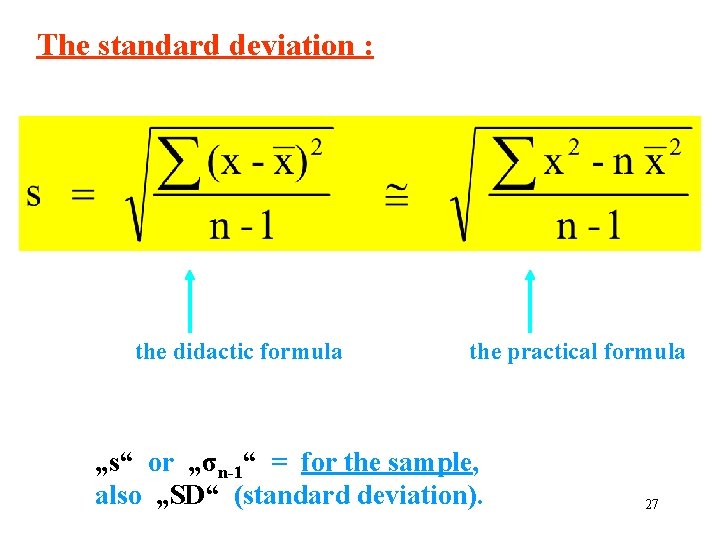 The standard deviation :

$s = \sqrt{\frac{\sum (x - \bar{x})^2}{n - 1}} \cong \sqrt{\frac{\sum x^2 - n\,\bar{x}^2}{n - 1}}$

the didactic formula

the practical formula

„s“ or „$\sigma_{n-1}$“ = for the sample, also „SD“ (standard deviation).

27